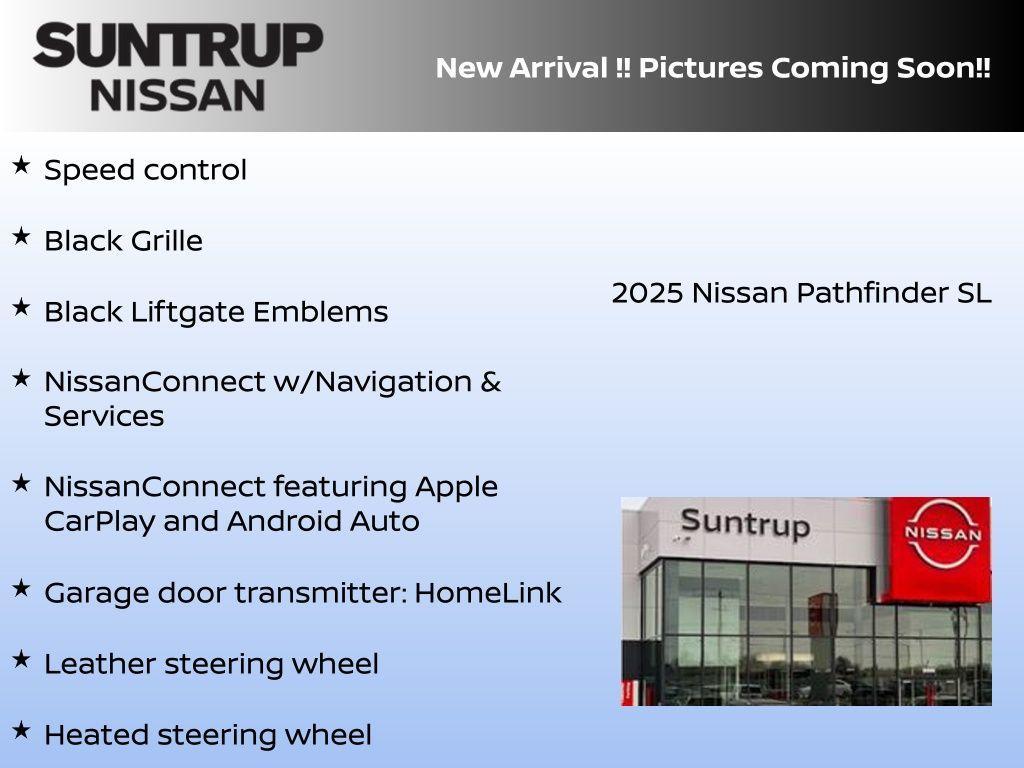 SUNTRUP
NISSAN

New Arrival !! Pictures Coming Soon!!

★ Speed control

★ Black Grille

★ Black Liftgate Emblems

★ NissanConnect w/Navigation & Services

★ NissanConnect featuring Apple CarPlay and Android Auto

★ Garage door transmitter: HomeLink

★ Leather steering wheel

★ Heated steering wheel

2025 Nissan Pathfinder SL

Suntrup

NISSAN